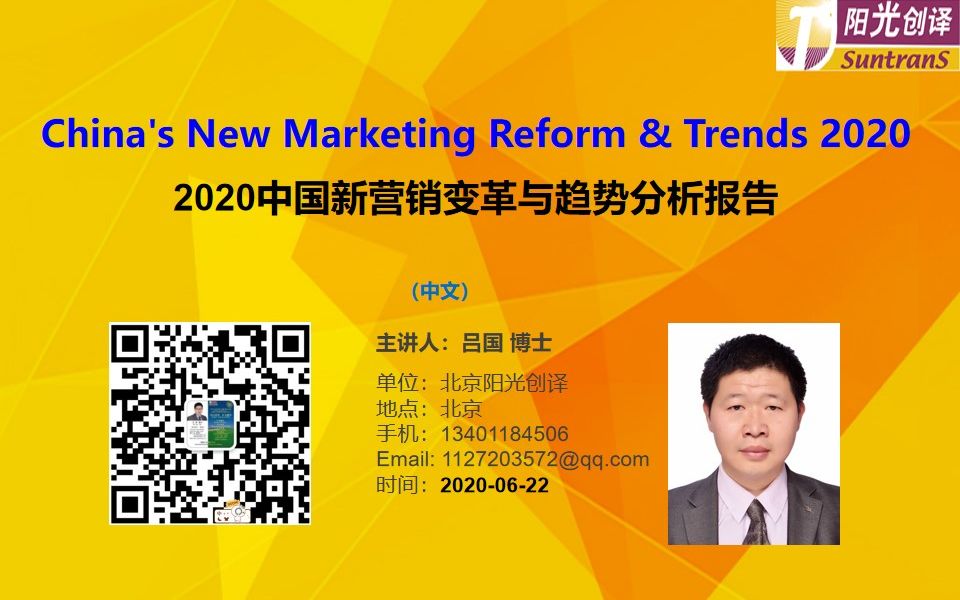 阳光创译
SuntranS

China's New Marketing Reform & Trends 2020

2020中国新营销变革与趋势分析报告

（中文）

主讲人：吕国 博士

单位：北京阳光创译
地点：北京
手机：13401184506
Email: 1127203572@qq.com
时间：2020-06-22